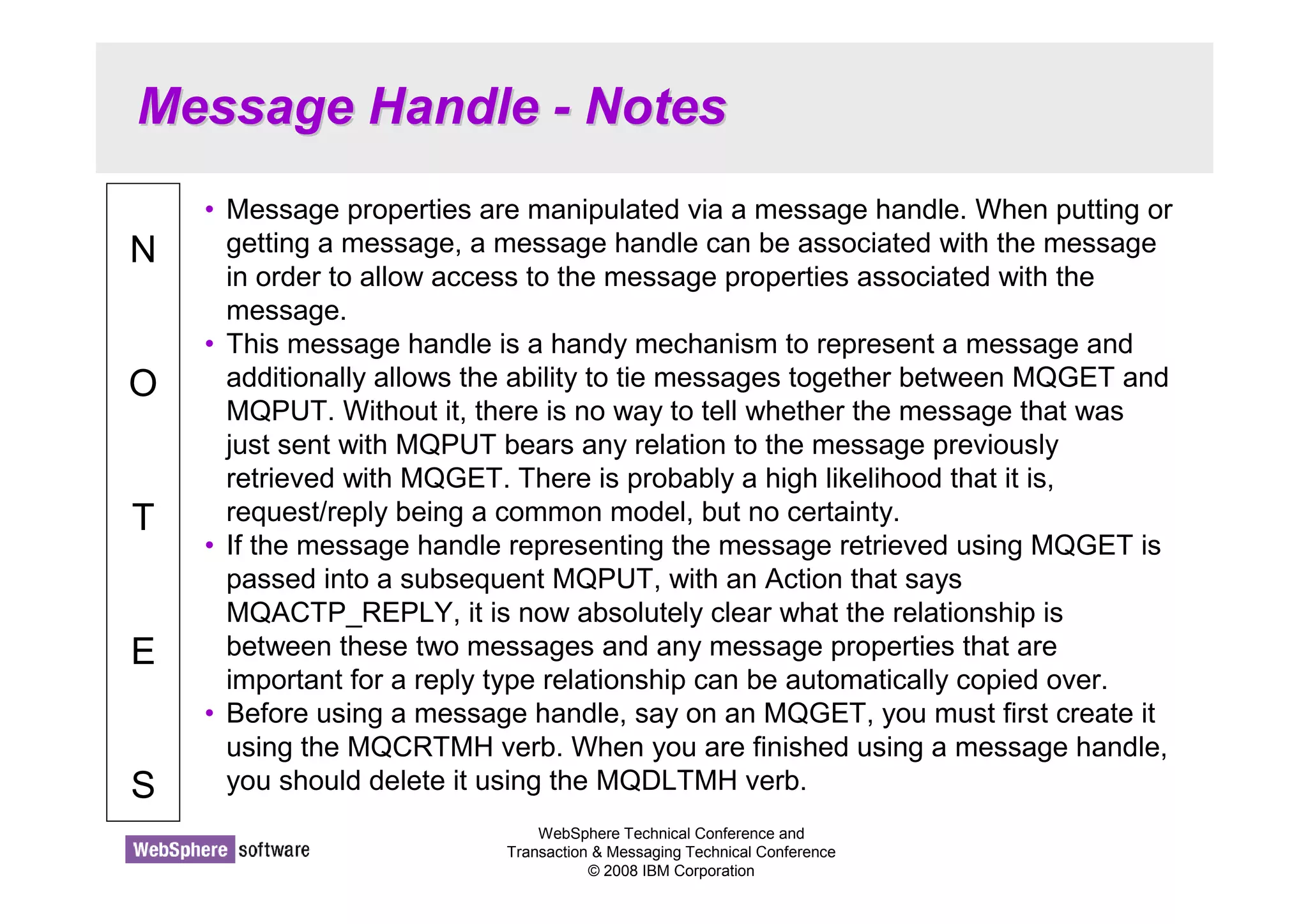 Message Handle - Notes

N
O
T
E
S

• Message properties are manipulated via a message handle. When putting or getting a message, a message handle can be associated with the message in order to allow access to the message properties associated with the message.
• This message handle is a handy mechanism to represent a message and additionally allows the ability to tie messages together between MQGET and MQPUT. Without it, there is no way to tell whether the message that was just sent with MQPUT bears any relation to the message previously retrieved with MQGET. There is probably a high likelihood that it is, request/reply being a common model, but no certainty.
• If the message handle representing the message retrieved using MQGET is passed into a subsequent MQPUT, with an Action that says MQACTP_REPLY, it is now absolutely clear what the relationship is between these two messages and any message properties that are important for a reply type relationship can be automatically copied over.
• Before using a message handle, say on an MQGET, you must first create it using the MQCRTMH verb. When you are finished using a message handle, you should delete it using the MQDLTMH verb.

WebSphere software

WebSphere Technical Conference and
Transaction & Messaging Technical Conference
© 2008 IBM Corporation